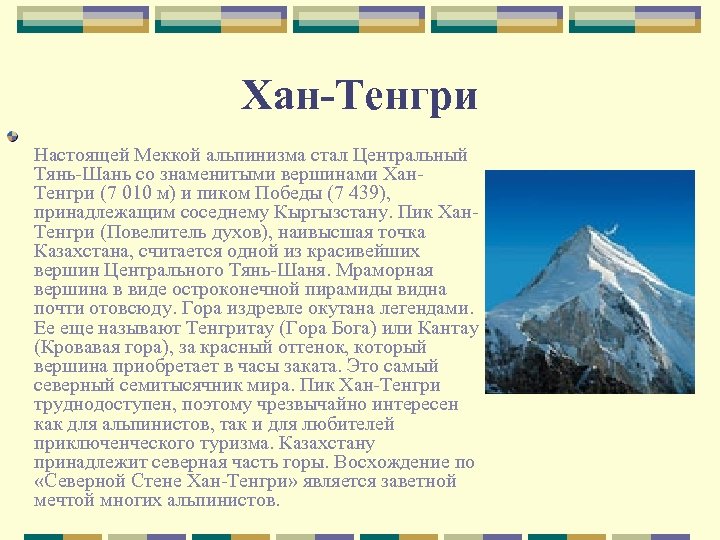 Хан-Тенгри

Настоящей Меккой альпинизма стал Центральный Тянь-Шань со знаменитыми вершинами Хан-Тенгри (7 010 м) и пиком Победы (7 439), принадлежащим соседнему Кыргызстану. Пик Хан-Тенгри (Повелитель духов), наивысшая точка Казахстана, считается одной из красивейших вершин Центрального Тянь-Шаня. Мраморная вершина в виде остроконечной пирамиды видна почти отовсюду. Гора издревле окутана легендами. Ее еще называют Тенгритау (Гора Бога) или Кантау (Кровавая гора), за красный оттенок, который вершина приобретает в часы заката. Это самый северный семитысячник мира. Пик Хан-Тенгри труднодоступен, поэтому чрезвычайно интересен как для альпинистов, так и для любителей приключенческого туризма. Казахстану принадлежит северная часть горы. Восхождение по «Северной Стене Хан-Тенгри» является заветной мечтой многих альпинистов.